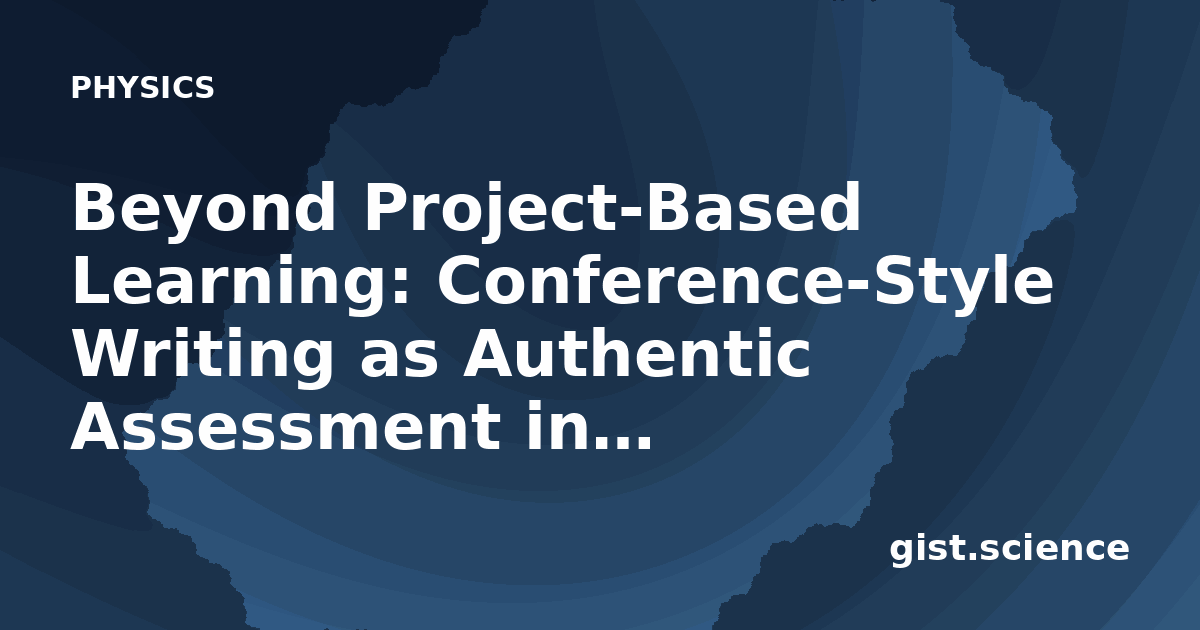 PHYSICS

Beyond Project-Based Learning: Conference-Style Writing as Authentic Assessment in...

gist.science